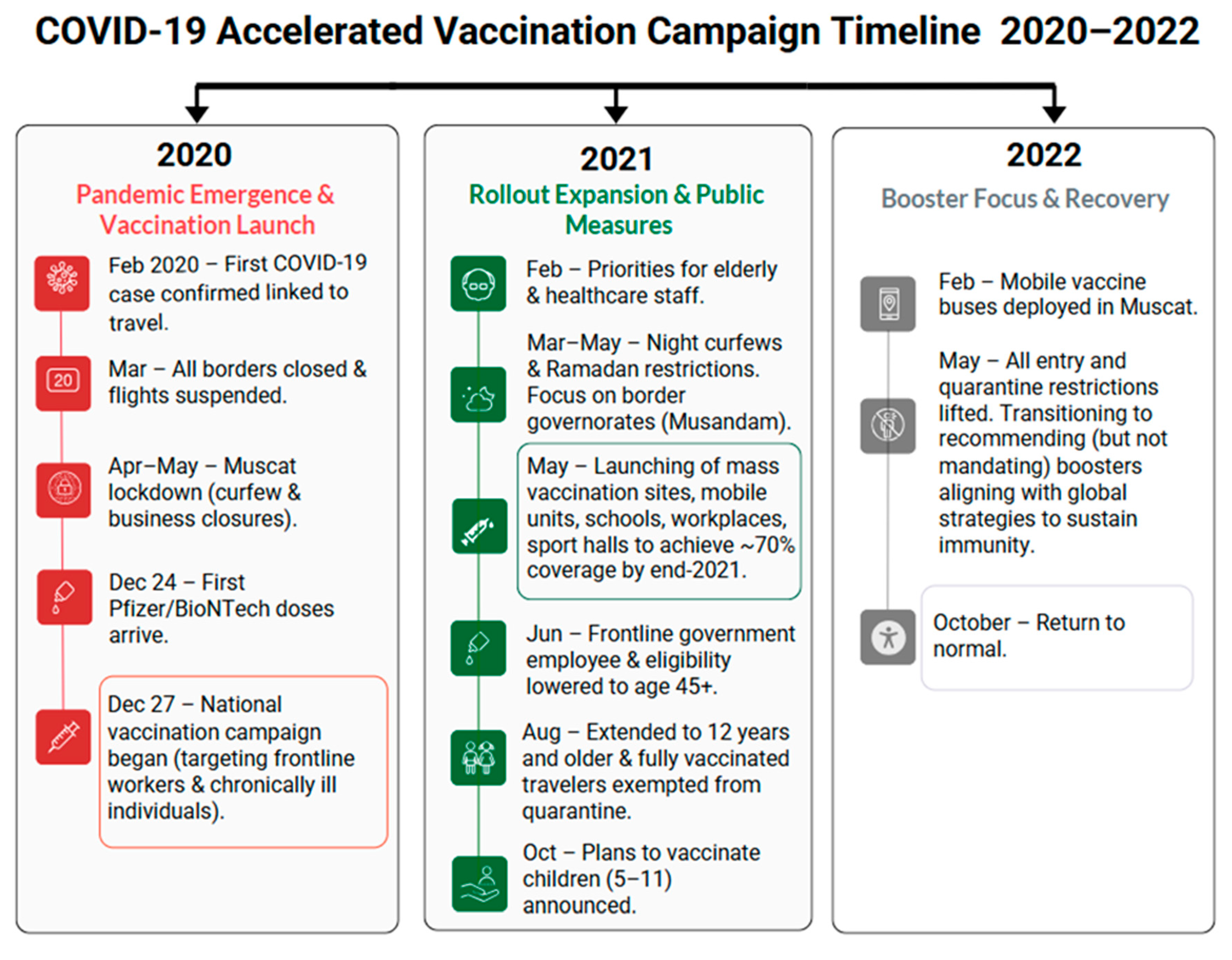 COVID-19 Accelerated Vaccination Campaign Timeline 2020–2022

2020

Pandemic Emergence & Vaccination Launch

Feb 2020 – First COVID-19 case confirmed linked to travel.

20

Mar – All borders closed & flights suspended.

Apr–May – Muscat lockdown (curfew & business closures).

Dec 24 – First Pfizer/BioNTech doses arrive.

Dec 27 – National vaccination campaign began (targeting frontline workers & chronically ill individuals).

2021

Rollout Expansion & Public Measures

Feb – Priorities for elderly & healthcare staff.

Mar–May – Night curfews & Ramadan restrictions. Focus on border governorates (Musandam).

May – Launching of mass vaccination sites, mobile units, schools, workplaces, sport halls to achieve ~70% coverage by end-2021.

Jun – Frontline government employee & eligibility lowered to age 45+.

Aug – Extended to 12 years and older & fully vaccinated travelers exempted from quarantine.

Oct – Plans to vaccinate children (5–11) announced.

2022

Booster Focus & Recovery

Feb – Mobile vaccine buses deployed in Muscat.

May – All entry and quarantine restrictions lifted. Transitioning to recommending (but not mandating) boosters aligning with global strategies to sustain immunity.

October – Return to normal.